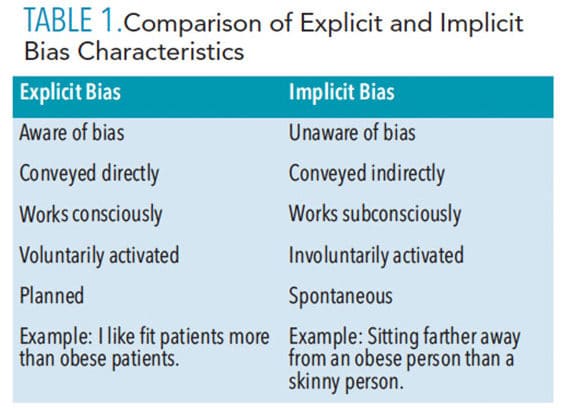 TABLE 1.Comparison of Explicit and Implicit Bias Characteristics

| Explicit Bias | Implicit Bias |
|---|---|
| Aware of bias | Unaware of bias |
| Conveyed directly | Conveyed indirectly |
| Works consciously | Works subconsciously |
| Voluntarily activated | Involuntarily activated |
| Planned | Spontaneous |
| Example: I like fit patients more than obese patients. | Example: Sitting farther away from an obese person than a skinny person. |